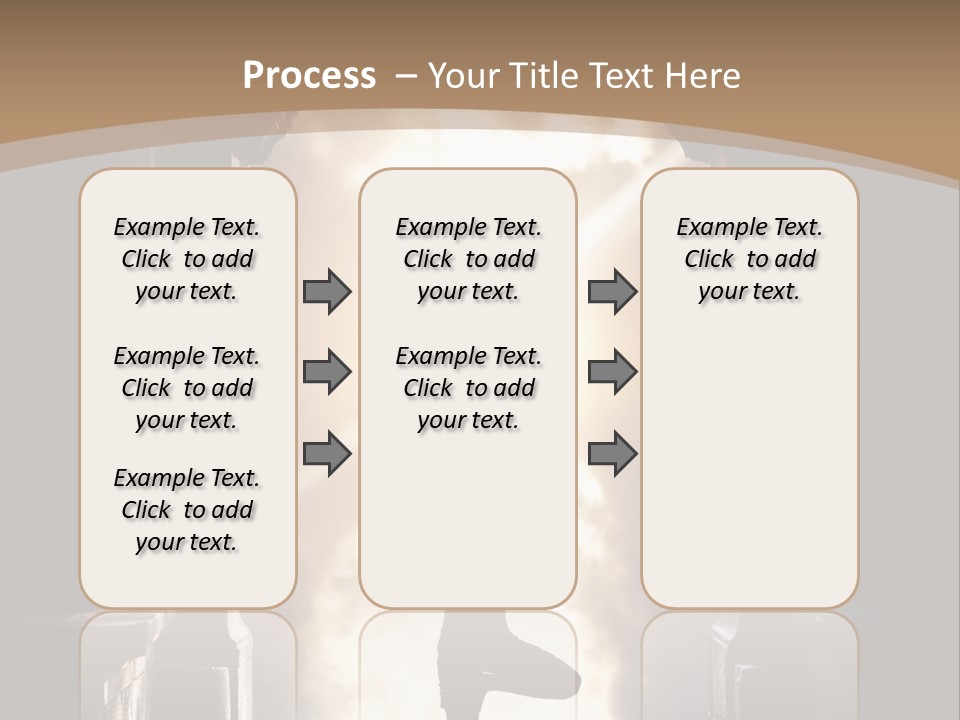 Process – Your Title Text Here

Example Text. Click to add your text.

Example Text. Click to add your text.

Example Text. Click to add your text.

Example Text. Click to add your text.

Example Text. Click to add your text.

Example Text. Click to add your text.